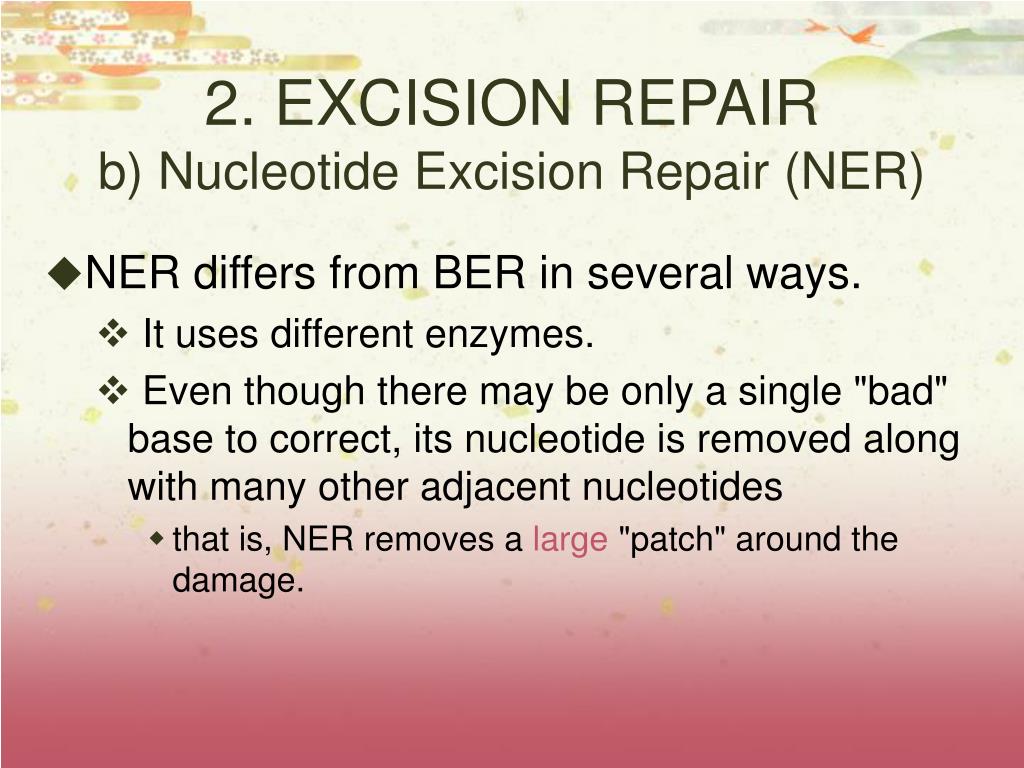 2. EXCISION REPAIR
b) Nucleotide Excision Repair (NER)

◆NER differs from BER in several ways.

❖ It uses different enzymes.

❖ Even though there may be only a single "bad" base to correct, its nucleotide is removed along with many other adjacent nucleotides

◆ that is, NER removes a large "patch" around the damage.